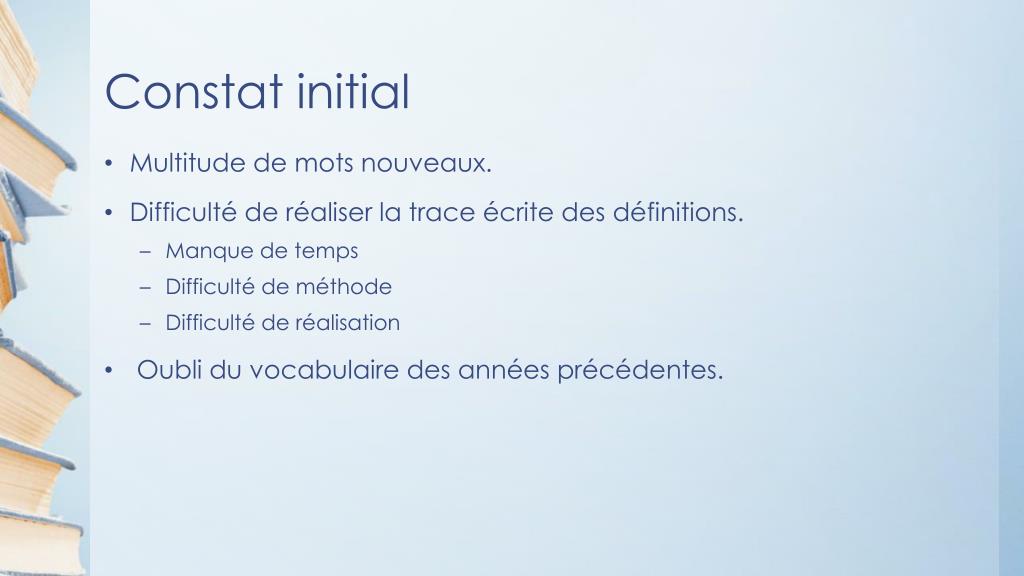 Constat initial

• Multitude de mots nouveaux.

• Difficulté de réaliser la trace écrite des définitions.
  – Manque de temps
  – Difficulté de méthode
  – Difficulté de réalisation

• Oubli du vocabulaire des années précédentes.